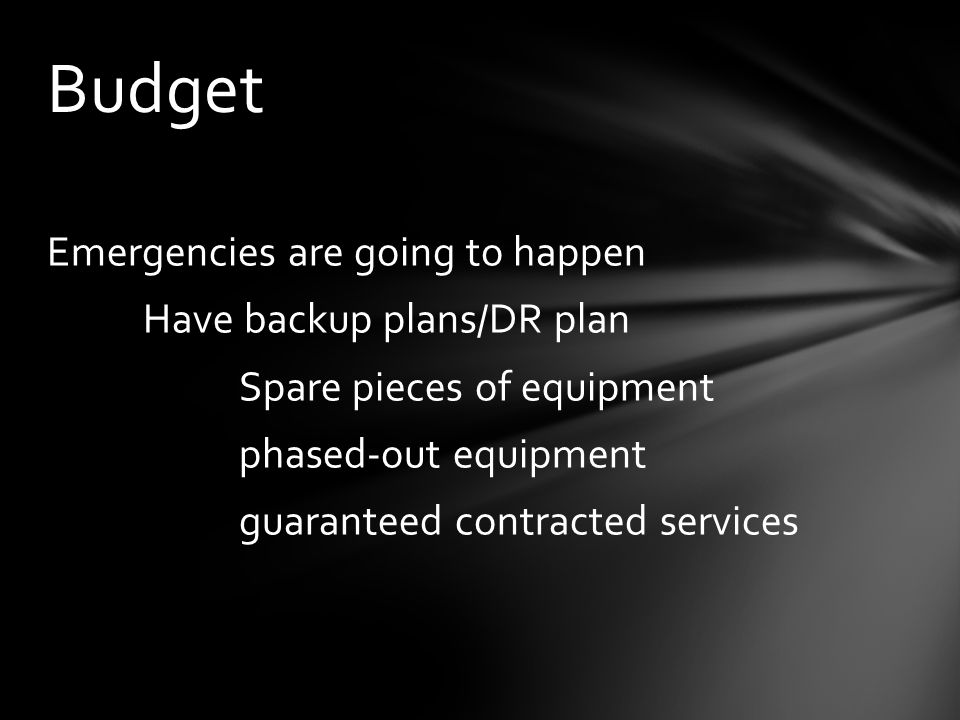 Budget

Emergencies are going to happen

Have backup plans/DR plan

Spare pieces of equipment

phased-out equipment

guaranteed contracted services